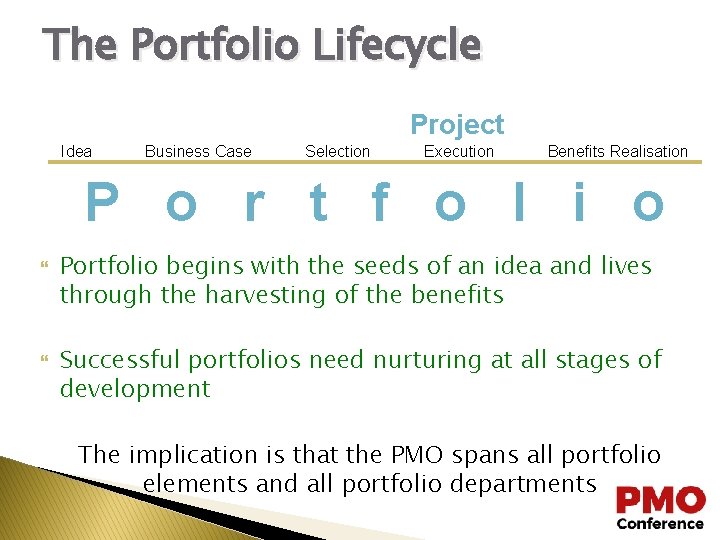 The Portfolio Lifecycle

Project

Idea Business Case Selection Execution Benefits Realisation

P o r t f o l i o

Portfolio begins with the seeds of an idea and lives through the harvesting of the benefits

Successful portfolios need nurturing at all stages of development

The implication is that the PMO spans all portfolio elements and all portfolio departments

PMO Conference